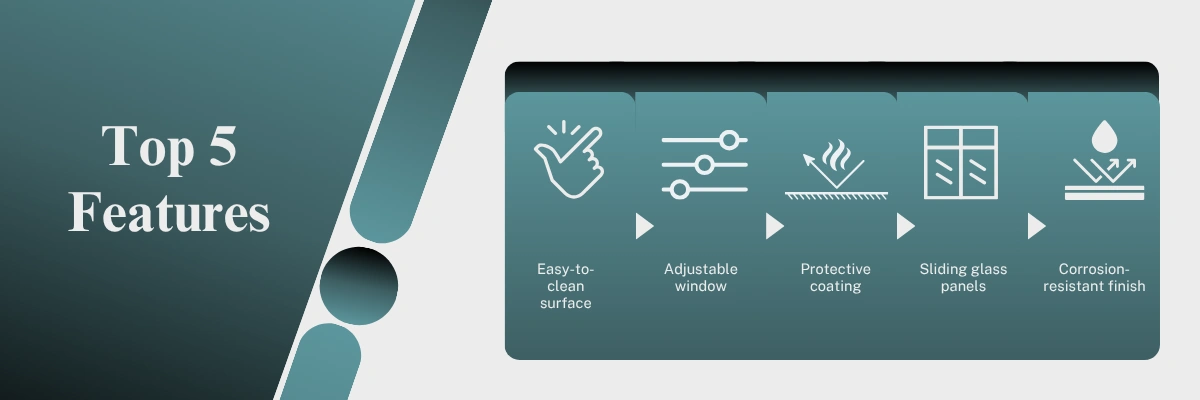 Top 5 Features

Easy-to-clean surface

Adjustable window

Protective coating

Sliding glass panels

Corrosion-resistant finish